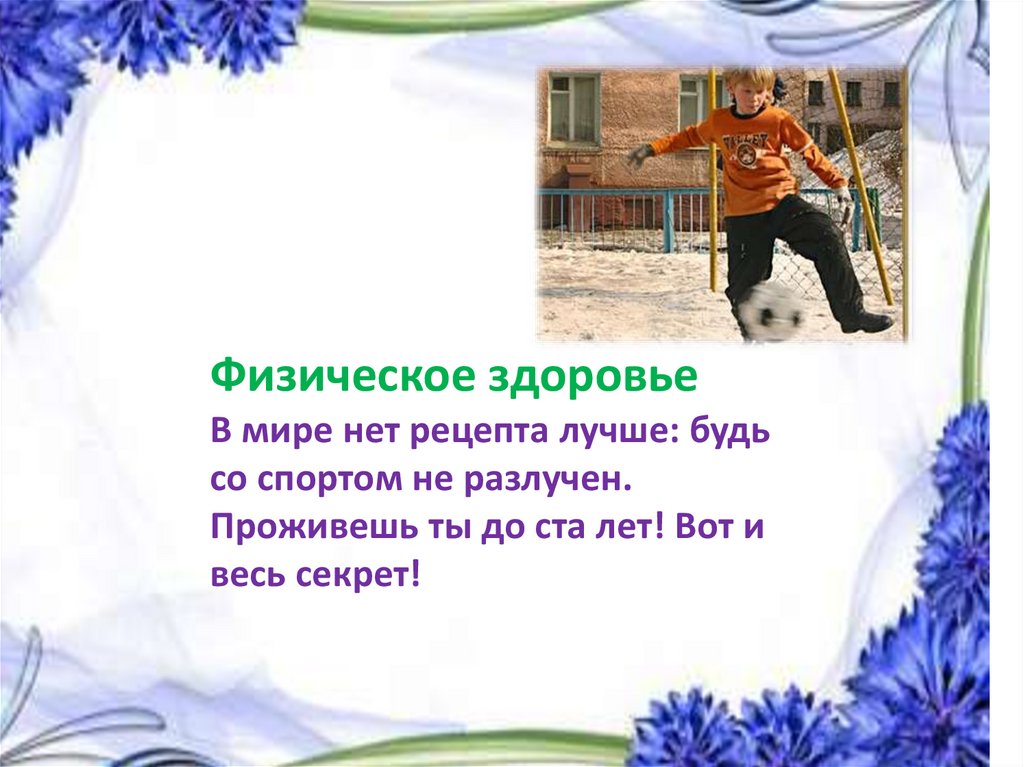 Физическое здоровье

В мире нет рецепта лучше: будь со спортом не разлучен. Проживешь ты до ста лет! Вот и весь секрет!